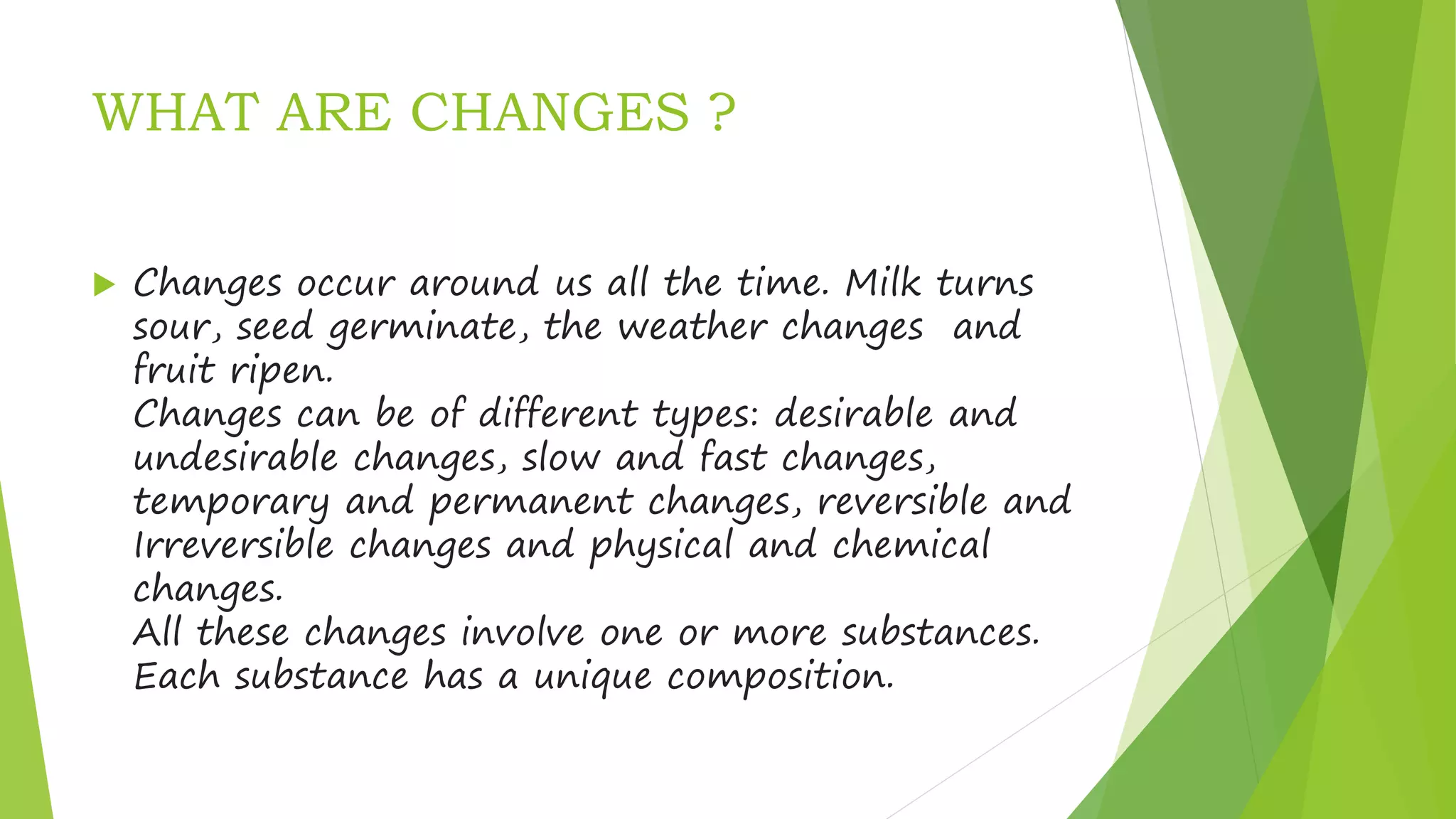 WHAT ARE CHANGES ?

Changes occur around us all the time. Milk turns sour, seed germinate, the weather changes and fruit ripen.
Changes can be of different types: desirable and undesirable changes, slow and fast changes, temporary and permanent changes, reversible and Irreversible changes and physical and chemical changes.
All these changes involve one or more substances. Each substance has a unique composition.